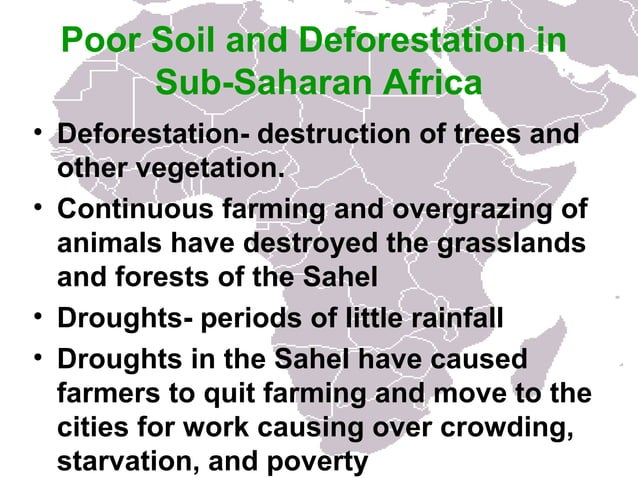 Poor Soil and Deforestation in Sub-Saharan Africa

• Deforestation- destruction of trees and other vegetation.

• Continuous farming and overgrazing of animals have destroyed the grasslands and forests of the Sahel

• Droughts- periods of little rainfall

• Droughts in the Sahel have caused farmers to quit farming and move to the cities for work causing over crowding, starvation, and poverty